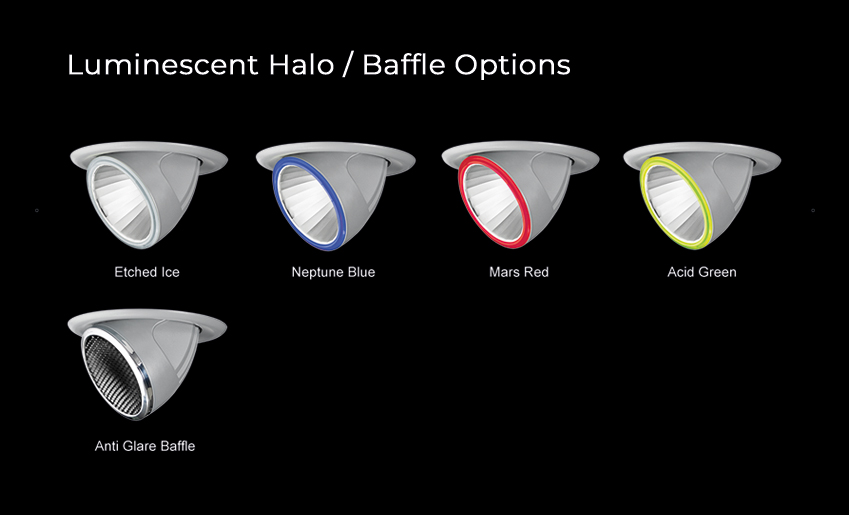 Luminescent Halo / Baffle Options

Etched Ice

Neptune Blue

Mars Red

Acid Green

Anti Glare Baffle